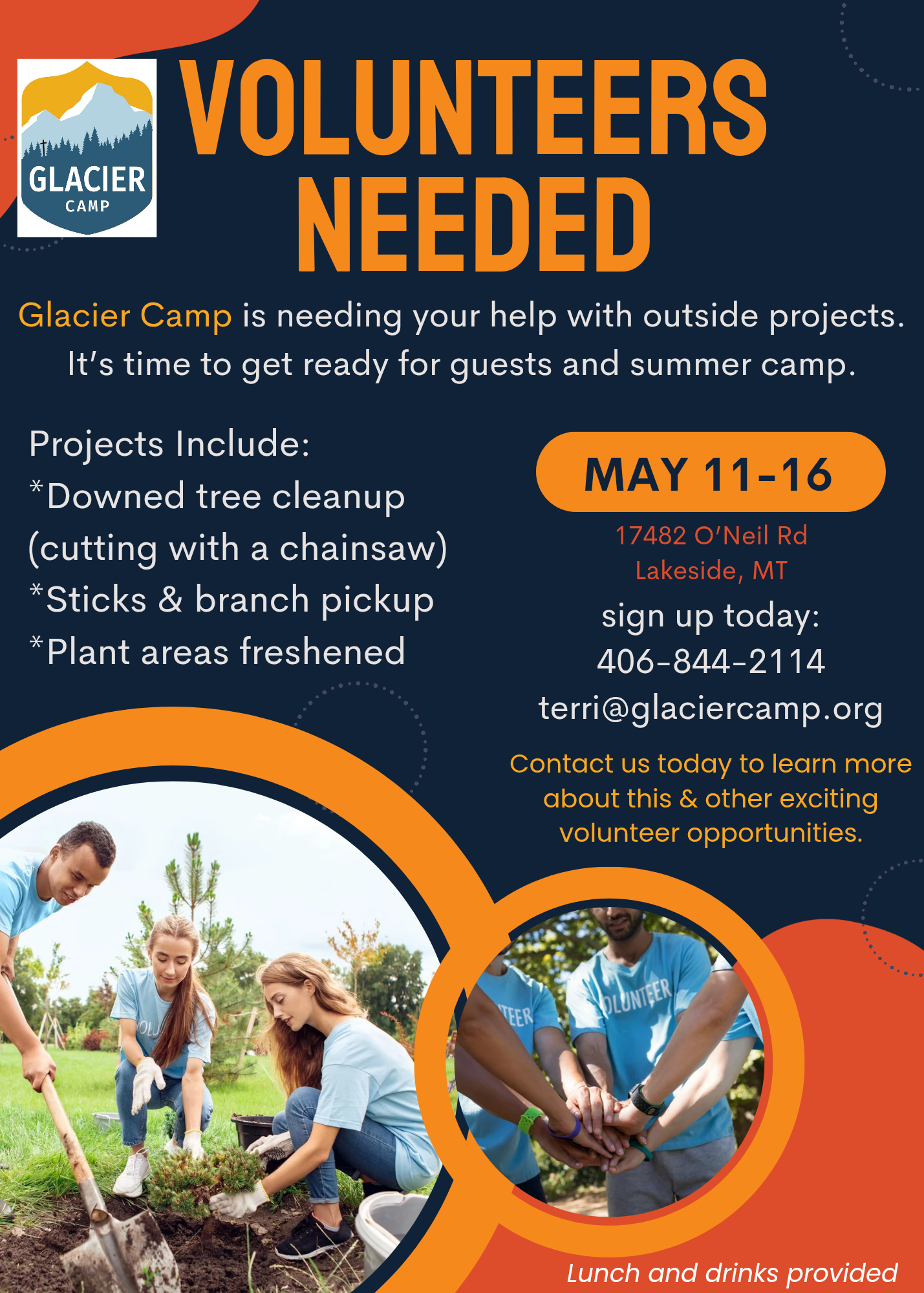 GLACIER CAMP

VOLUNTEERS NEEDED

Glacier Camp is needing your help with outside projects. It's time to get ready for guests and summer camp.

Projects Include:
*Downed tree cleanup (cutting with a chainsaw)
*Sticks & branch pickup
*Plant areas freshened

MAY 11-16

17482 O'Neil Rd
Lakeside, MT

sign up today:
406-844-2114
terri@glaciercamp.org

Contact us today to learn more about this & other exciting volunteer opportunities.

OLU

TEER

OLUNTEER

Lunch and drinks provided